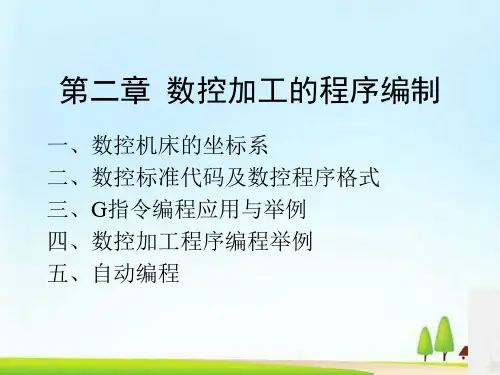 第二章 数控加工的程序编制

一、数控机床的坐标系
二、数控标准代码及数控程序格式
三、G指令编程应用与举例
四、数控加工程序编程举例
五、自动编程